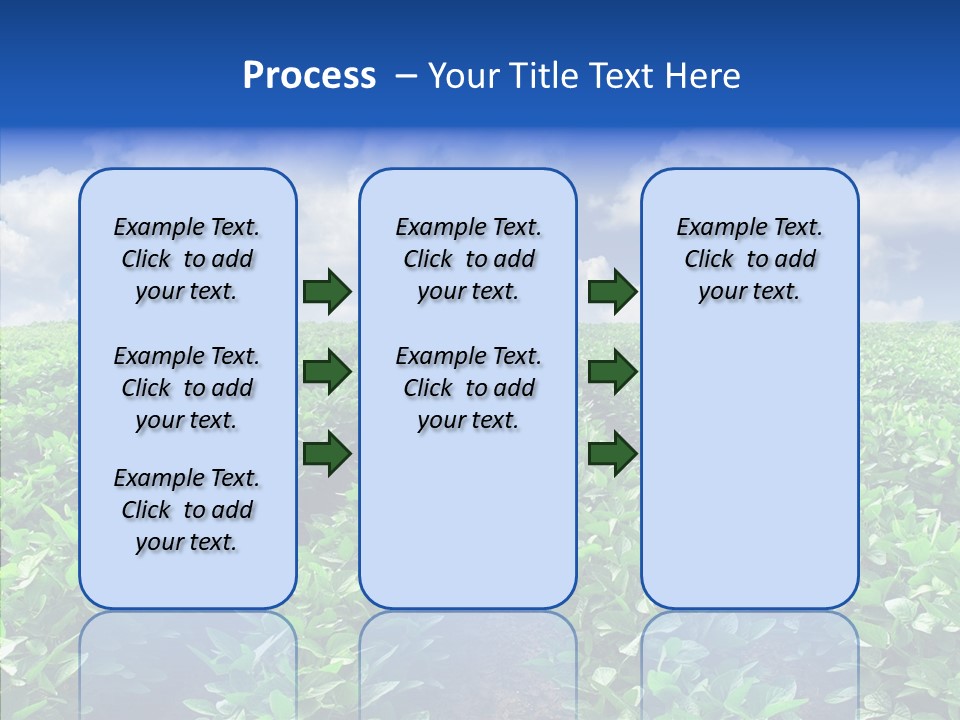 Process – Your Title Text Here

Example Text. Click to add your text.

Example Text. Click to add your text.

Example Text. Click to add your text.

Example Text. Click to add your text.

Example Text. Click to add your text.

Example Text. Click to add your text.